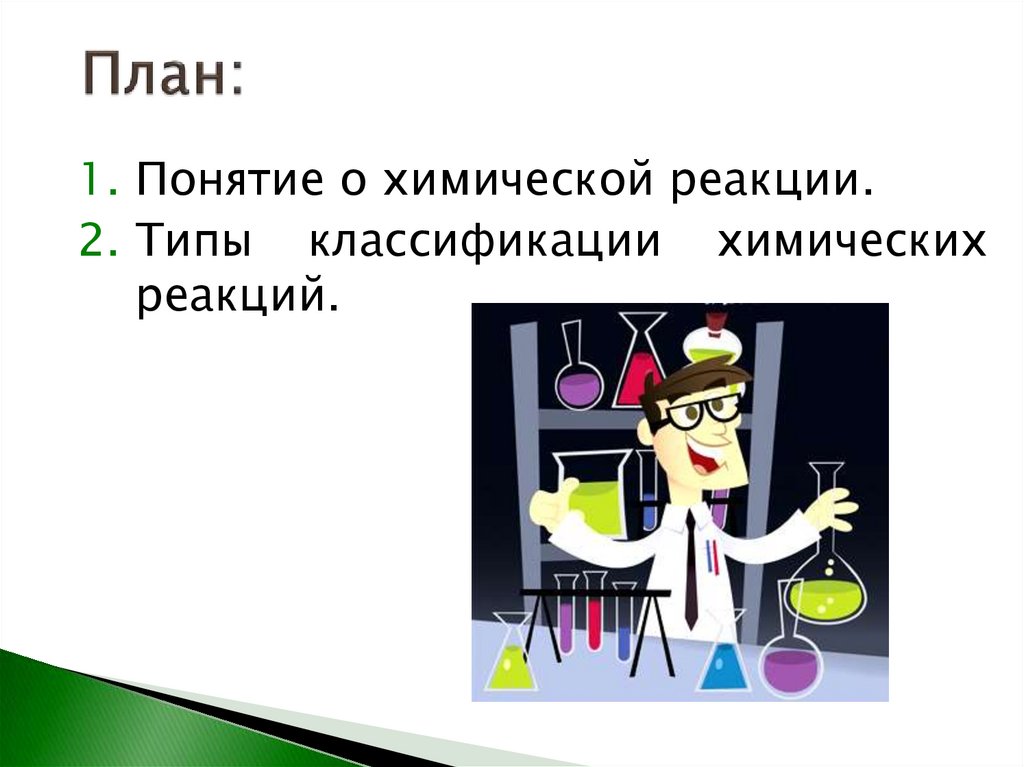 План:

1. Понятие о химической реакции.
2. Типы классификации химических реакций.